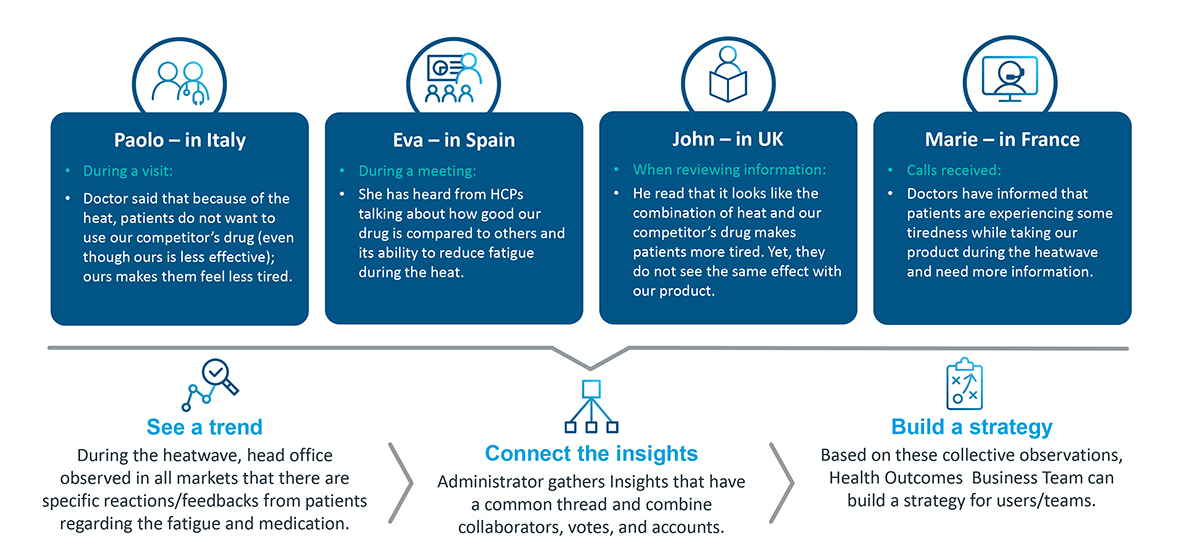 Paolo – in Italy

• During a visit:
• Doctor said that because of the heat, patients do not want to use our competitor's drug (even though ours is less effective); ours makes them feel less tired.

Eva – in Spain

• During a meeting:
• She has heard from HCPs talking about how good our drug is compared to others and its ability to reduce fatigue during the heat.

John – in UK

• When reviewing information:
• He read that it looks like the combination of heat and our competitor's drug makes patients more tired. Yet, they do not see the same effect with our product.

Marie – in France

• Calls received:
• Doctors have informed that patients are experiencing some tiredness while taking our product during the heatwave and need more information.

See a trend
During the heatwave, head office observed in all markets that there are specific reactions/feedbacks from patients regarding the fatigue and medication.

Connect the insights
Administrator gathers Insights that have a common thread and combine collaborators, votes, and accounts.

Build a strategy
Based on these collective observations, Health Outcomes Business Team can build a strategy for users/teams.